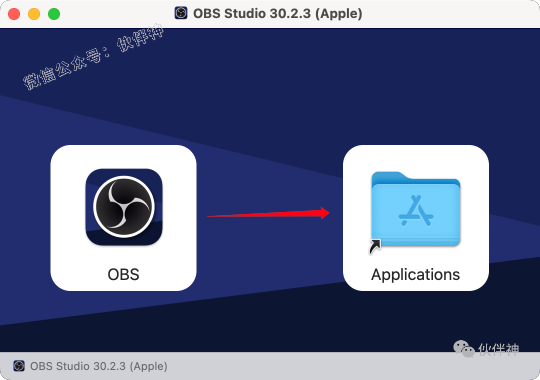 OBS Studio 30.2.3 (Apple)

微信公众号：伙伴神

OBS

Applications

伙伴神

OBS Studio 30.2.3 (Apple)